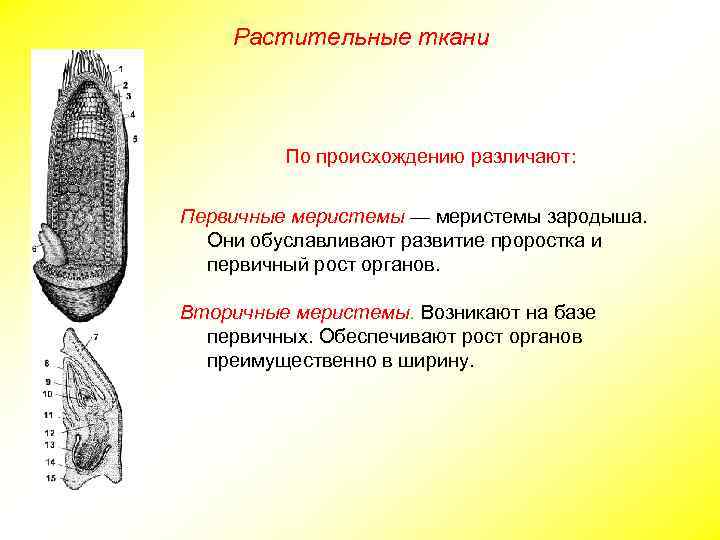 Растительные ткани

1
2
3
4
5
6
7
8
9
10
11
12
13
14
15

По происхождению различают:

Первичные меристемы — меристемы зародыша. Они обуславливают развитие проростка и первичный рост органов.

Вторичные меристемы. Возникают на базе первичных. Обеспечивают рост органов преимущественно в ширину.